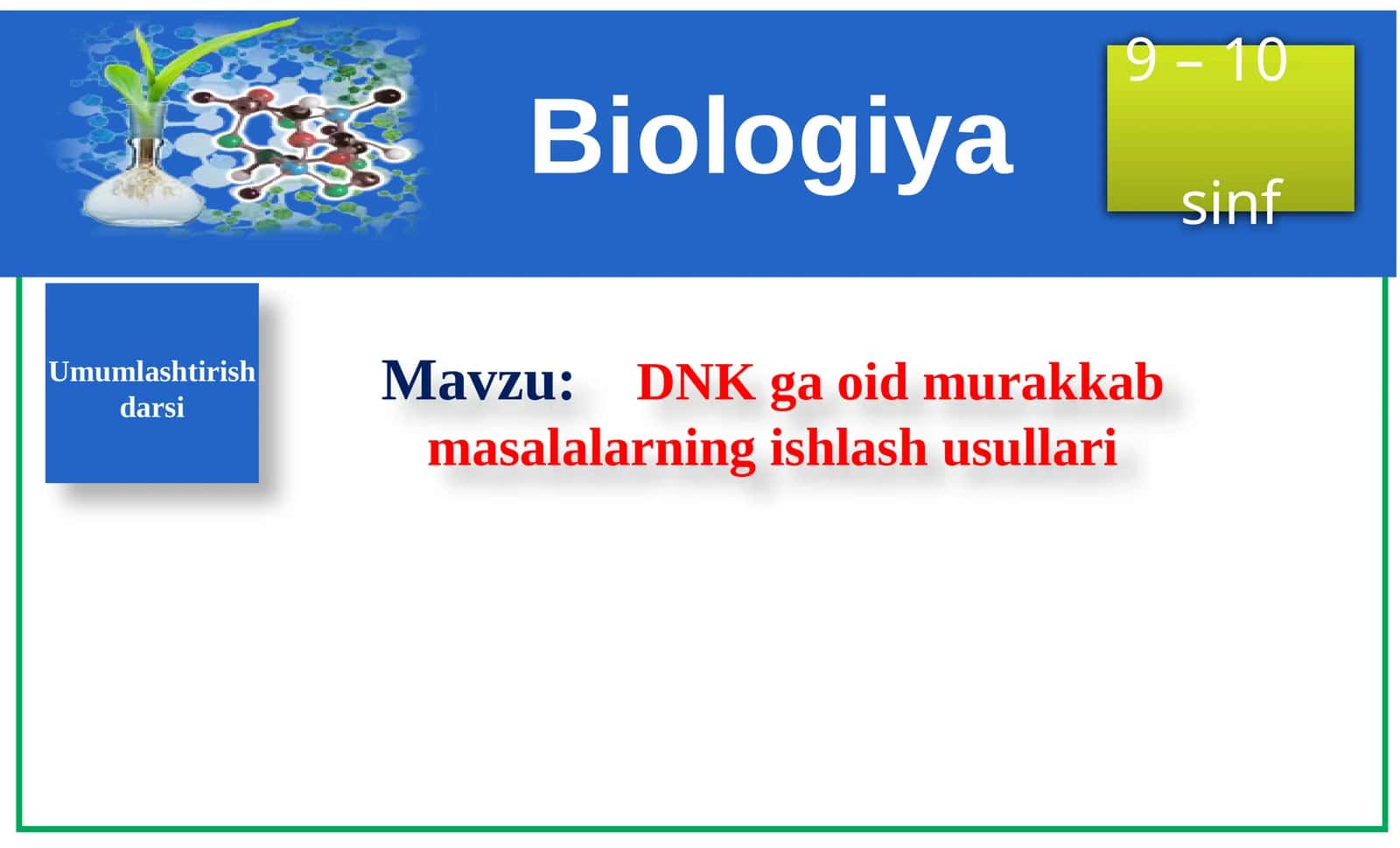 Biologiya

9 – 10

sinf

Umumlashtirish darsi

Mavzu: DNK ga oid murakkab masalalarning ishlash usullari